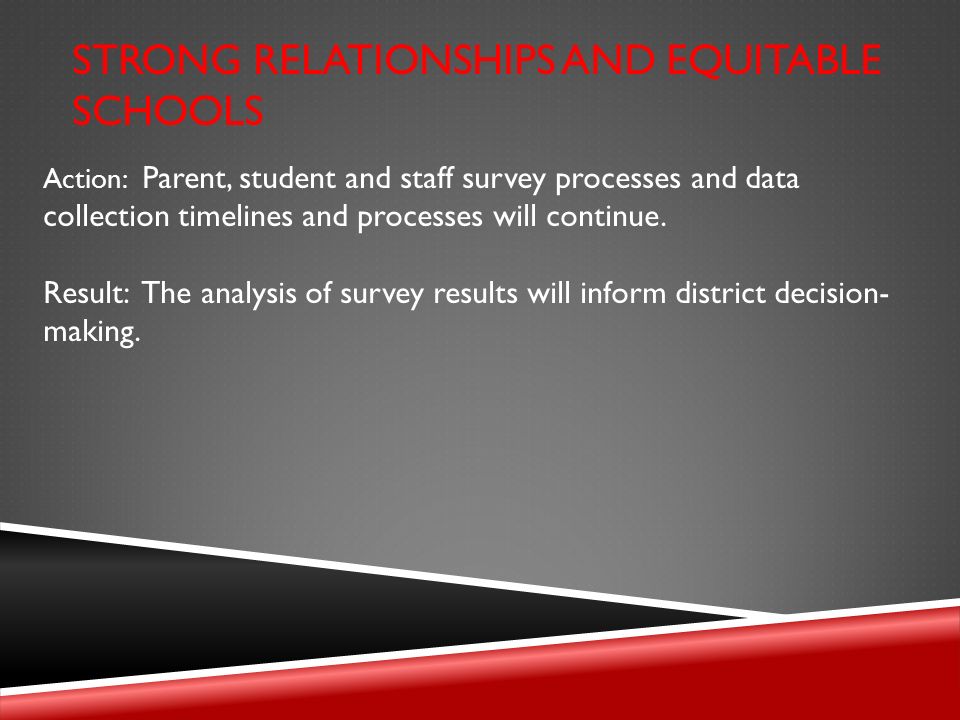 STRONG RELATIONSHIPS AND EQUITABLE SCHOOLS

Action: Parent, student and staff survey processes and data collection timelines and processes will continue.

Result: The analysis of survey results will inform district decision-making.